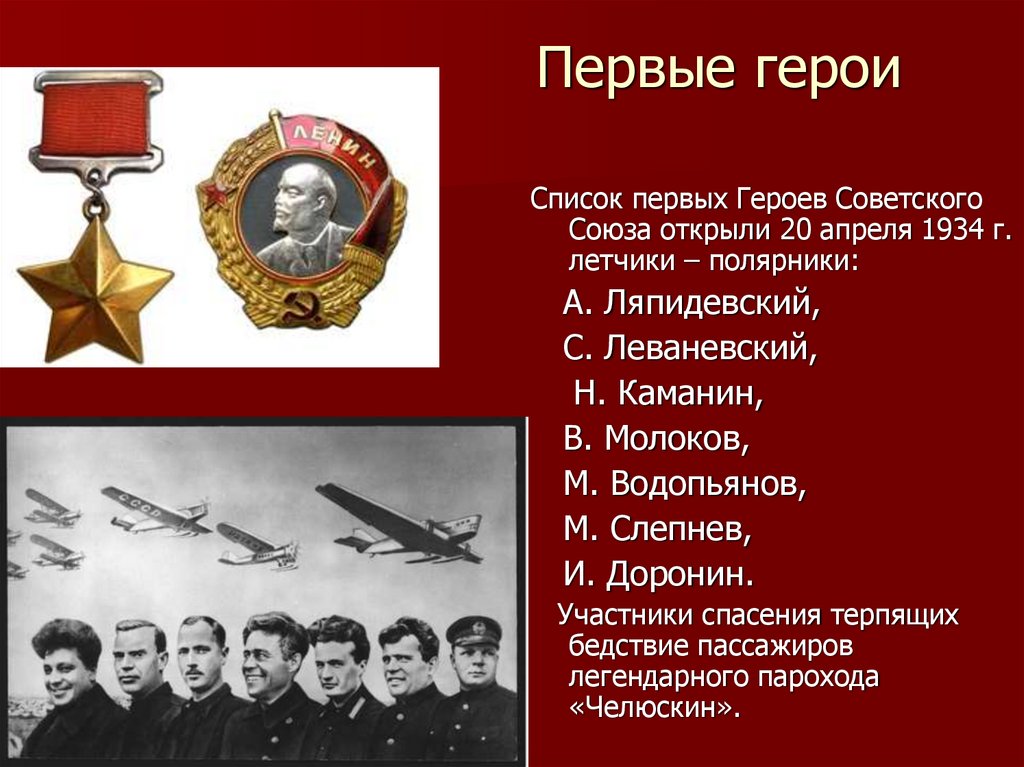 Первые герои

ЛЕНИН

СССР

Список первых Героев Советского Союза открыли 20 апреля 1934 г. летчики – полярники:

А. Ляпидевский,

С. Леваневский,

Н. Каманин,

В. Молоков,

М. Водопьянов,

М. Слепнев,

И. Доронин.

Участники спасения терпящих бедствие пассажиров легендарного парохода «Челюскин».